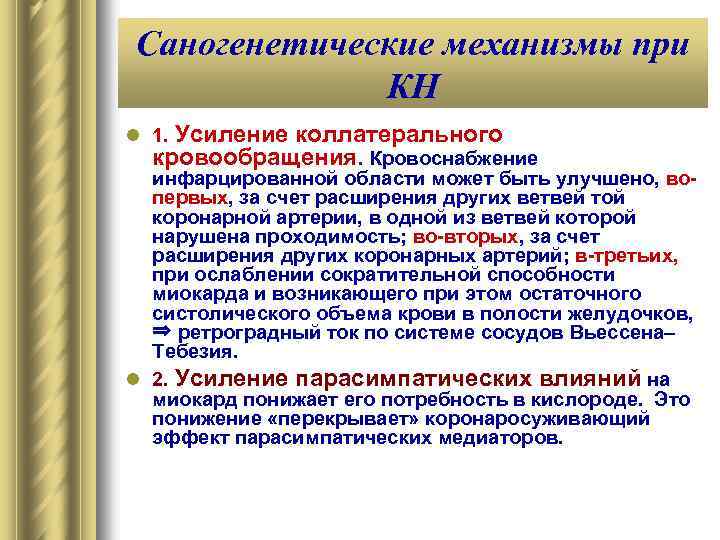 Саногенетические механизмы при КН

1. Усиление коллатерального кровообращения. Кровоснабжение инфарцированной области может быть улучшено, во-первых, за счет расширения других ветвей той коронарной артерии, в одной из ветвей которой нарушена проходимость; во-вторых, за счет расширения других коронарных артерий; в-третьих, при ослаблении сократительной способности миокарда и возникающего при этом остаточного систолического объема крови в полости желудочков, ⇒ ретроградный ток по системе сосудов Вьессена–Тебезия.

2. Усиление парасимпатических влияний на миокард понижает его потребность в кислороде. Это понижение «перекрывает» коронаросуживающий эффект парасимпатических медиаторов.